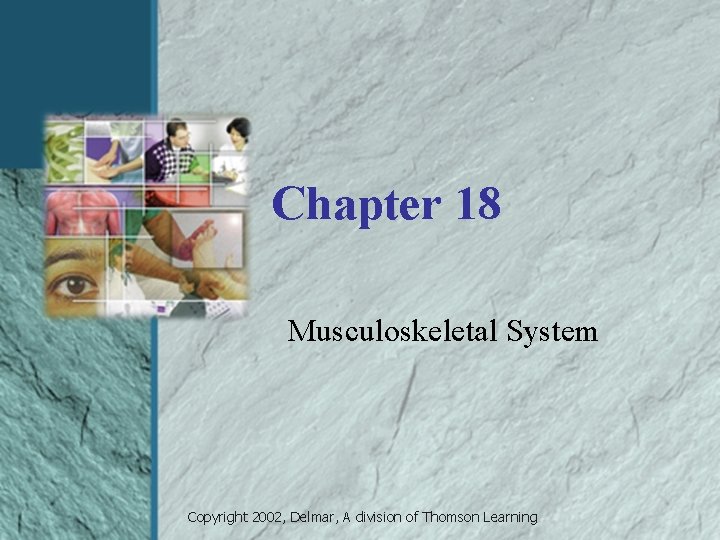 Chapter 18

Musculoskeletal System

Copyright 2002, Delmar, A division of Thomson Learning